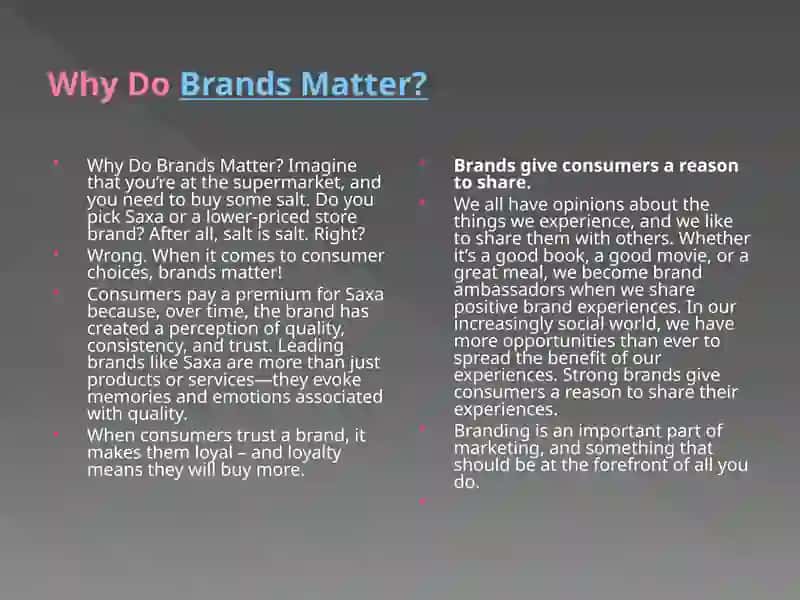 Why Do Brands Matter?

Why Do Brands Matter? Imagine that you're at the supermarket, and you need to buy some salt. Do you pick Saxa or a lower-priced store brand? After all, salt is salt. Right?

Wrong. When it comes to consumer choices, brands matter!

Consumers pay a premium for Saxa because, over time, the brand has created a perception of quality, consistency, and trust. Leading brands like Saxa are more than just products or services—they evoke memories and emotions associated with quality.

When consumers trust a brand, it makes them loyal – and loyalty means they will buy more.

Brands give consumers a reason to share.

We all have opinions about the things we experience, and we like to share them with others. Whether it's a good book, a good movie, or a great meal, we become brand ambassadors when we share positive brand experiences. In our increasingly social world, we have more opportunities than ever to spread the benefit of our experiences. Strong brands give consumers a reason to share their experiences.

Branding is an important part of marketing, and something that should be at the forefront of all you do.